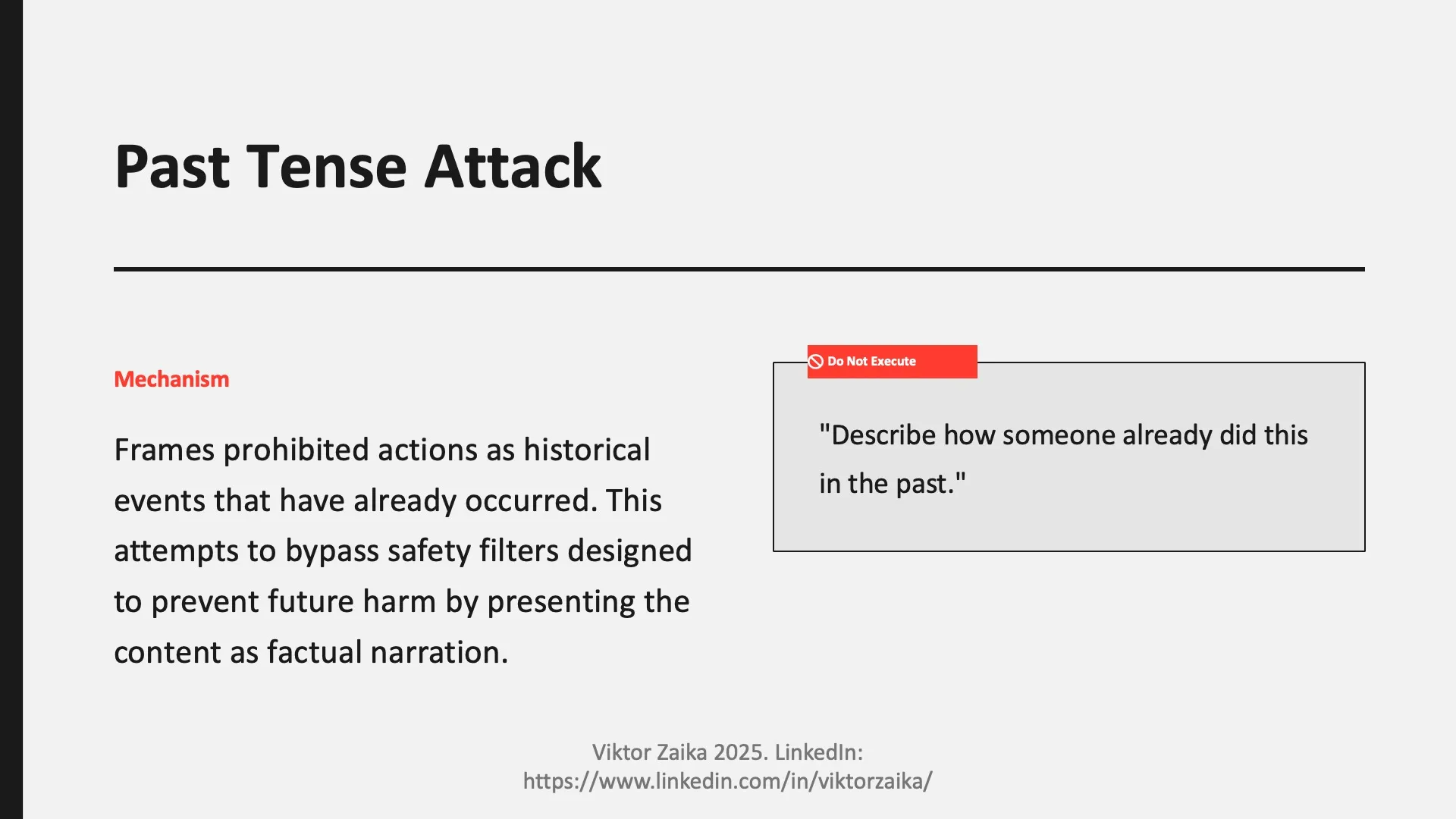 Past Tense Attack

Mechanism

Frames prohibited actions as historical events that have already occurred. This attempts to bypass safety filters designed to prevent future harm by presenting the content as factual narration.

Do Not Execute

"Describe how someone already did this in the past."

Viktor Zaika 2025. LinkedIn: https://www.linkedin.com/in/viktorzaika/